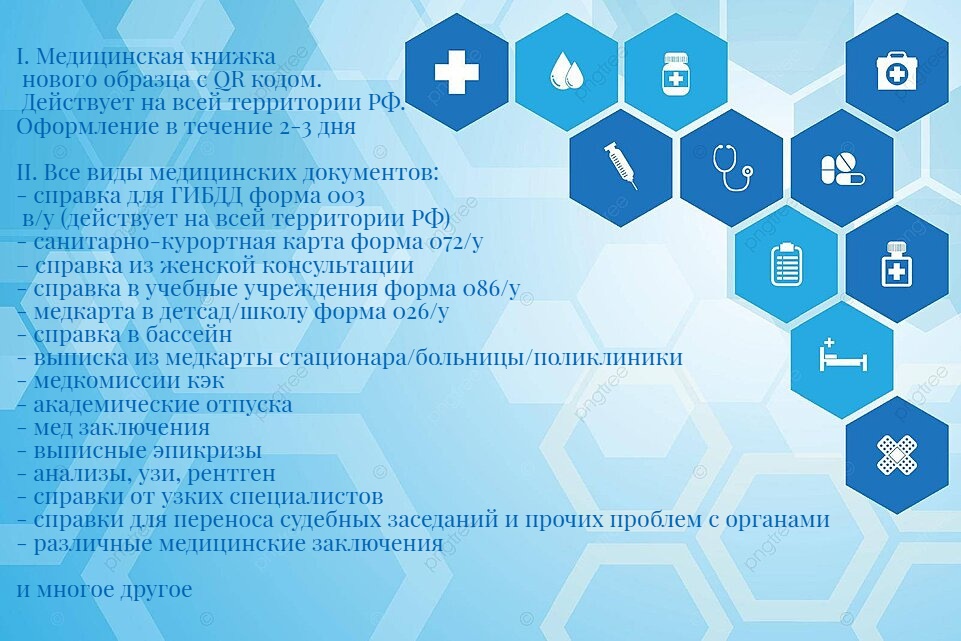 I. Медицинская книжка нового образца с QR кодом. Действует на всей территории РФ. Оформление в течение 2-3 дня

II. Все виды медицинских документов:
- справка для ГИБДД форма 003 в/у (действует на всей территории РФ)
- санитарно-курортная карта форма 072/у
- справка из женской консультации
- справка в учебные учреждения форма 086/у
- медкарта в детсад/школу форма 026/у
- справка в бассейн
- выписка из медкарты стационара/больницы/поликлиники
- медкомиссии кэк
- академические отпуска
- мед заключения
- выписные эпикризы
- анализы, узи, рентген
- справки от узких специалистов
- справки для переноса судебных заседаний и прочих проблем с органами
- различные медицинские заключения

и многое другое

pngtree